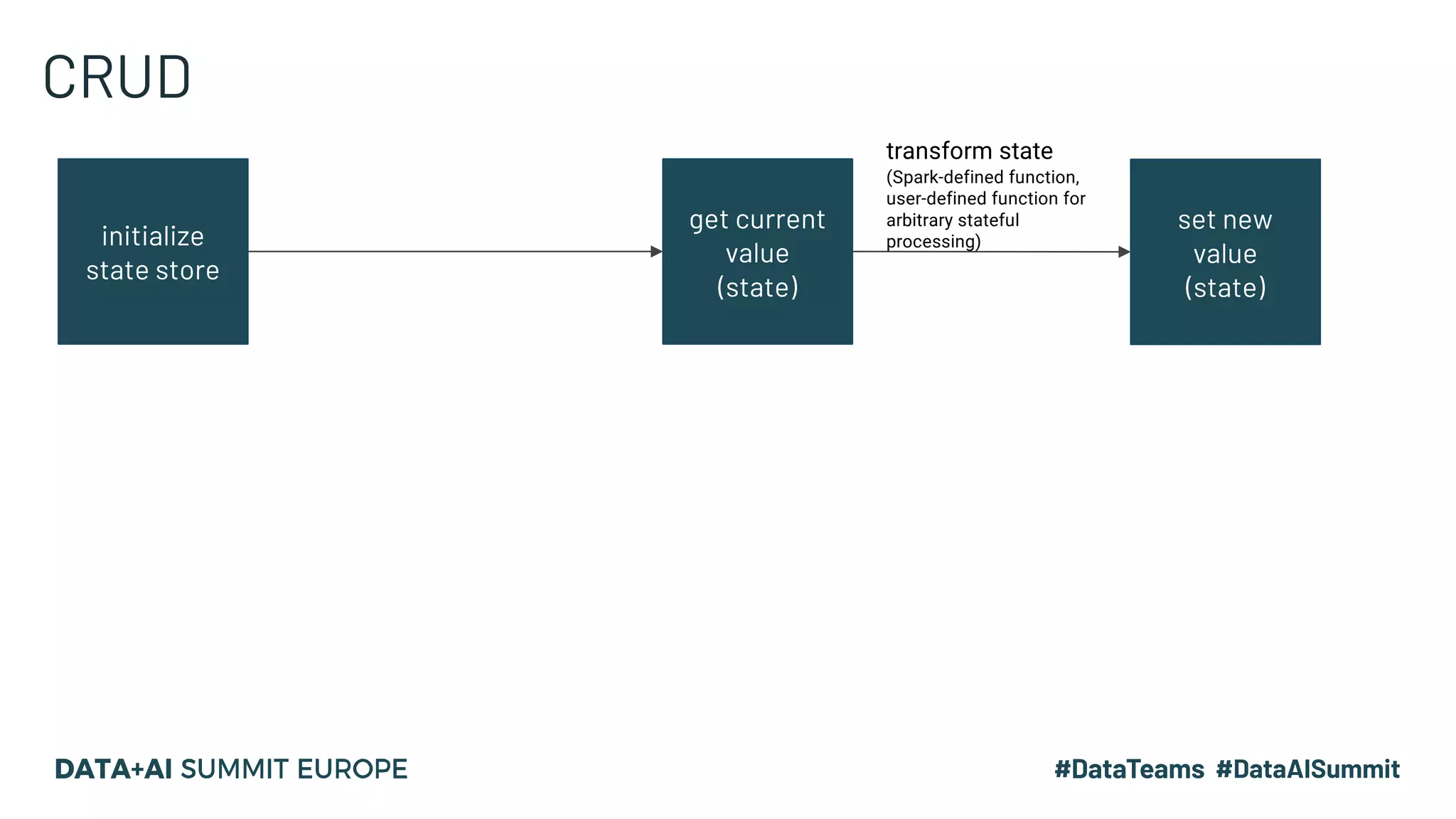 CRUD

initialize state store

get current value (state)

transform state
(Spark-defined function, user-defined function for arbitrary stateful processing)

set new value (state)

DATA+AI SUMMIT EUROPE

#DataTeams #DataAISummit